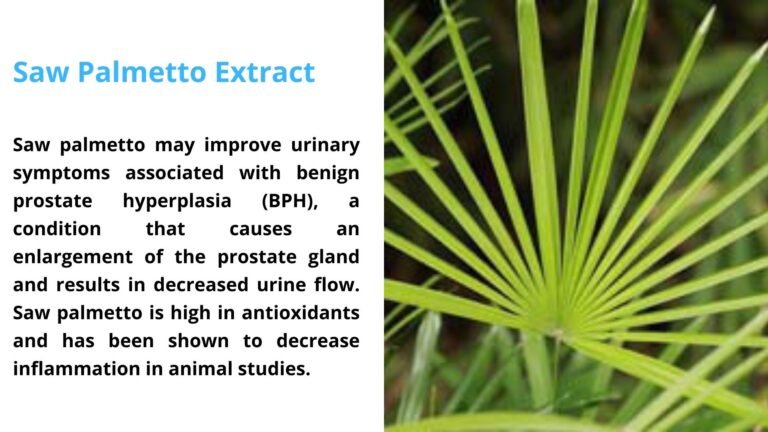 Saw Palmetto Extract

Saw palmetto may improve urinary symptoms associated with benign prostate hyperplasia (BPH), a condition that causes an enlargement of the prostate gland and results in decreased urine flow. Saw palmetto is high in antioxidants and has been shown to decrease inflammation in animal studies.